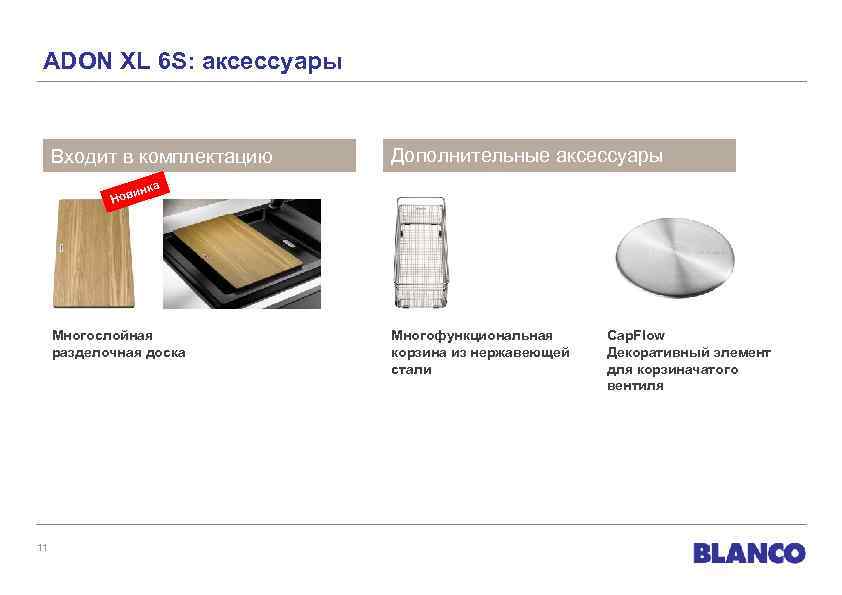 ADON XL 6S: аксессуары

Входит в комплектацию

Новинка

Многослойная разделочная доска

Дополнительные аксессуары

Многофункциональная корзина из нержавеющей стали

CapFlow
Декоративный элемент для корзиначатого вентиля

11

BLANCO